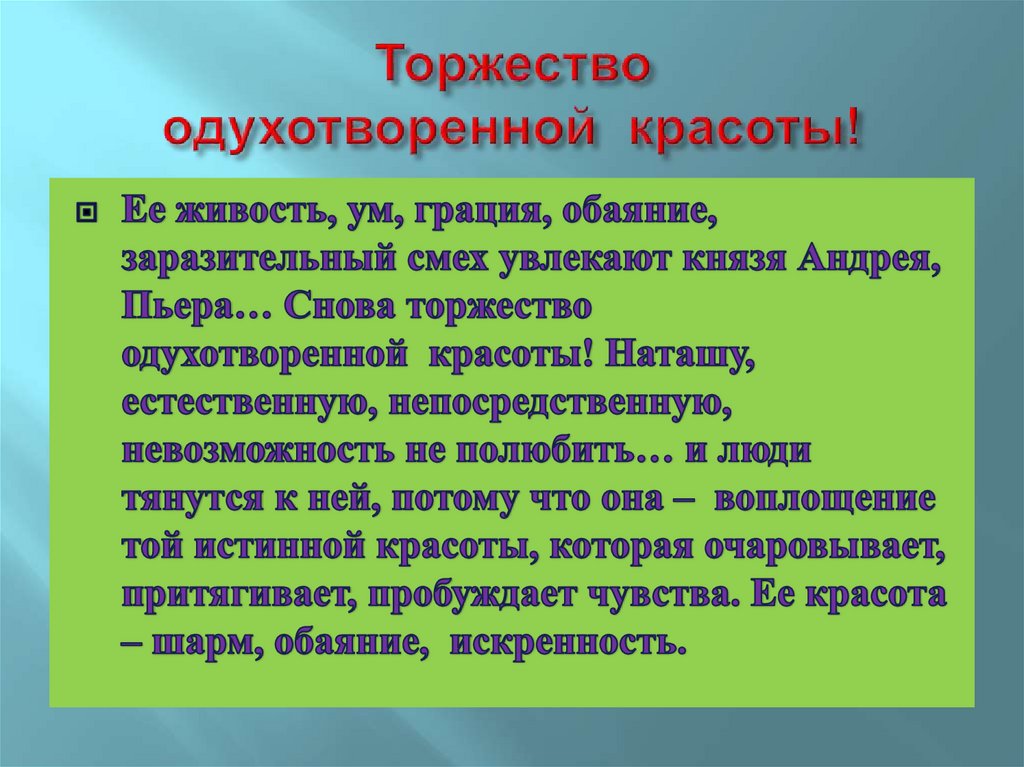 Торжество одухотворенной красоты!

Ее живость, ум, грация, обаяние, заразительный смех увлекают князя Андрея, Пьера… Снова торжество одухотворенной красоты! Наташу, естественную, непосредственную, невозможность не полюбить… и люди тянутся к ней, потому что она – воплощение той истинной красоты, которая очаровывает, притягивает, пробуждает чувства. Ее красота – шарм, обаяние, искренность.